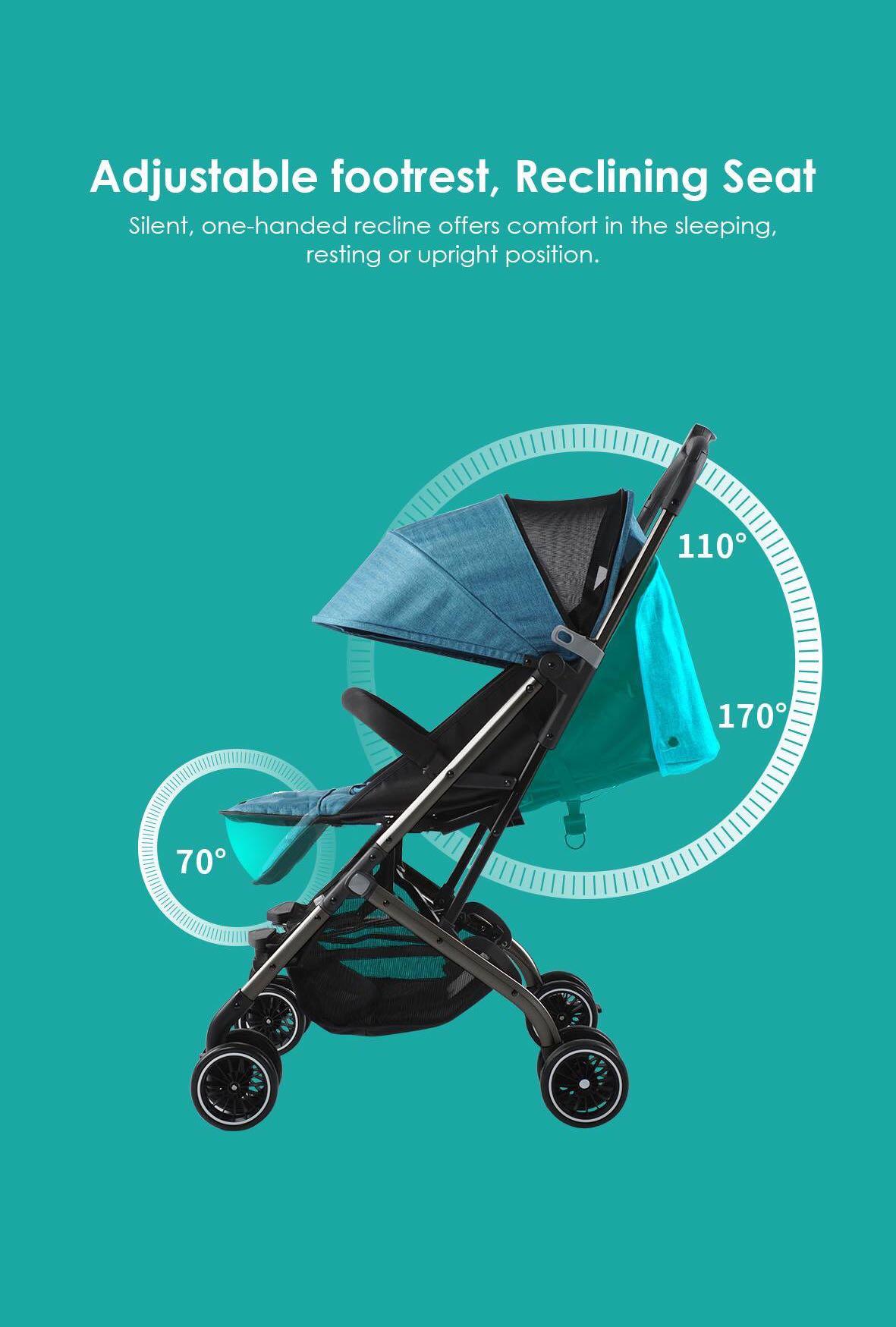 Adjustable footrest, Reclining Seat

Silent, one-handed recline offers comfort in the sleeping, resting or upright position.

110°

170°

70°